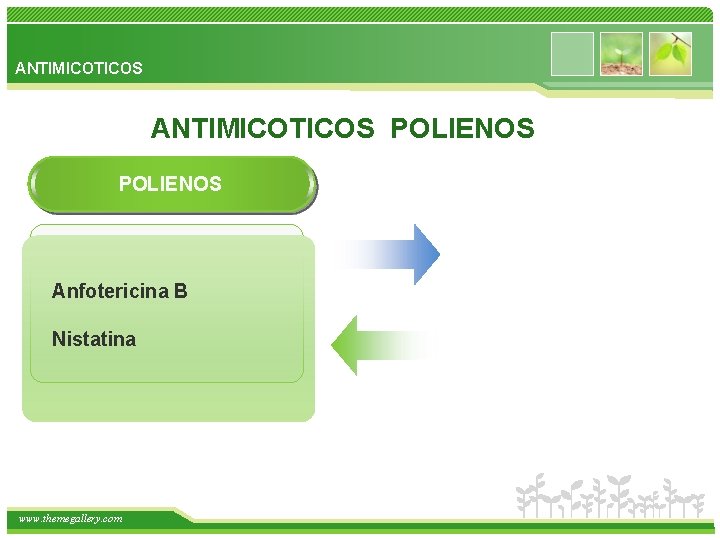 ANTIMICOTICOS

ANTIMICOTICOS POLIENOS

POLIENOS

Anfotericina B

Nistatina

www.themegallery.com